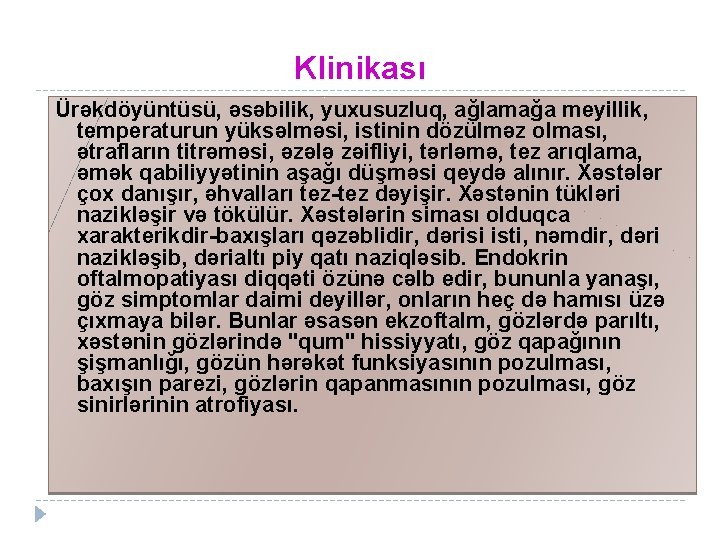 Klinikası

Ürəkdöyüntüsü, əsəbilik, yuxusuzluq, ağlamağa meyillik, temperaturun yüksəlməsi, istinin dözülməz olması, ətrafların titrəməsi, əzələ zəifliyi, tərləmə, tez arıqlama, əmək qabiliyyətinin aşağı düşməsi qeydə alınır. Xəstələr çox danışır, əhvalları tez-tez dəyişir. Xəstənin tükləri nazikləşir və tökülür. Xəstələrin siması olduqca xarakterikdir-baxışları qəzəblidir, dərisi isti, nəmdir, dəri nazikləşib, dərialtı piy qatı naziqləsib. Endokrin oftalmopatiyası diqqəti özünə cəlb edir, bununla yanaşı, göz simptomlar daimi deyillər, onların heç də hamısı üzə çıxmaya bilər. Bunlar əsasən ekzoftalm, gözlərdə parıltı, xəstənin gözlərində "qum" hissiyyatı, göz qapağının şişmanlığı, gözün hərəkət funksiyasının pozulması, baxışın parezi, gözlərin qapanmasının pozulması, göz sinirlərinin atrofiyası.